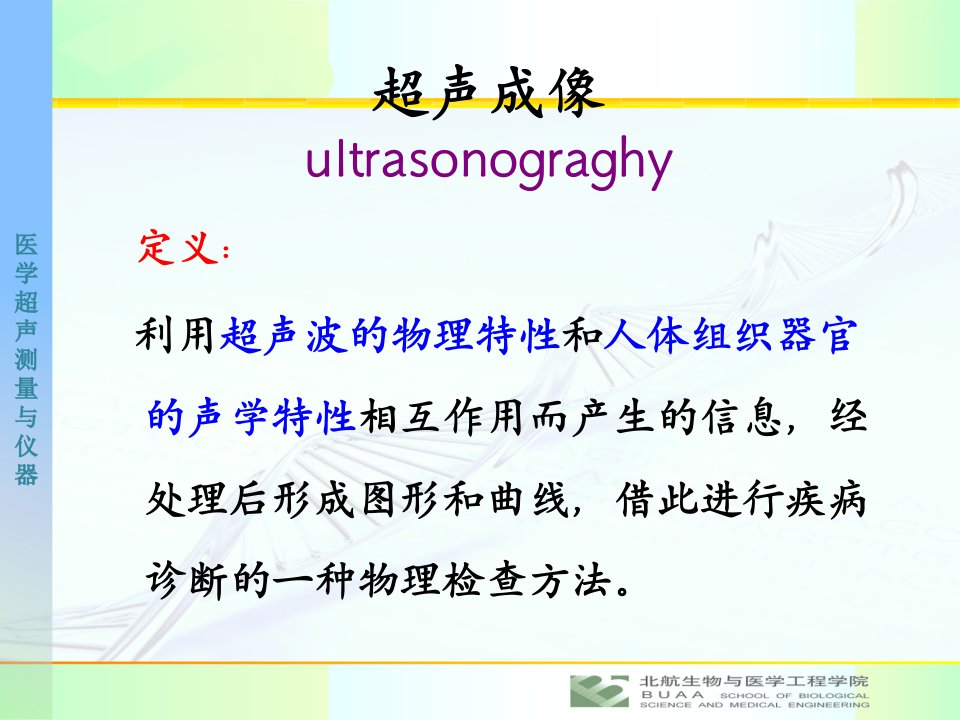 医学超声测量与仪器

超声成像
ultrasonograghy

定义：

利用超声波的物理特性和人体组织器官的声学特性相互作用而产生的信息，经处理后形成图形和曲线，借此进行疾病诊断的一种物理检查方法。

北航生物与医学工程学院
BUAA SCHOOL OF BIOLOGICAL SCIENCE AND MEDICAL ENGINEERING